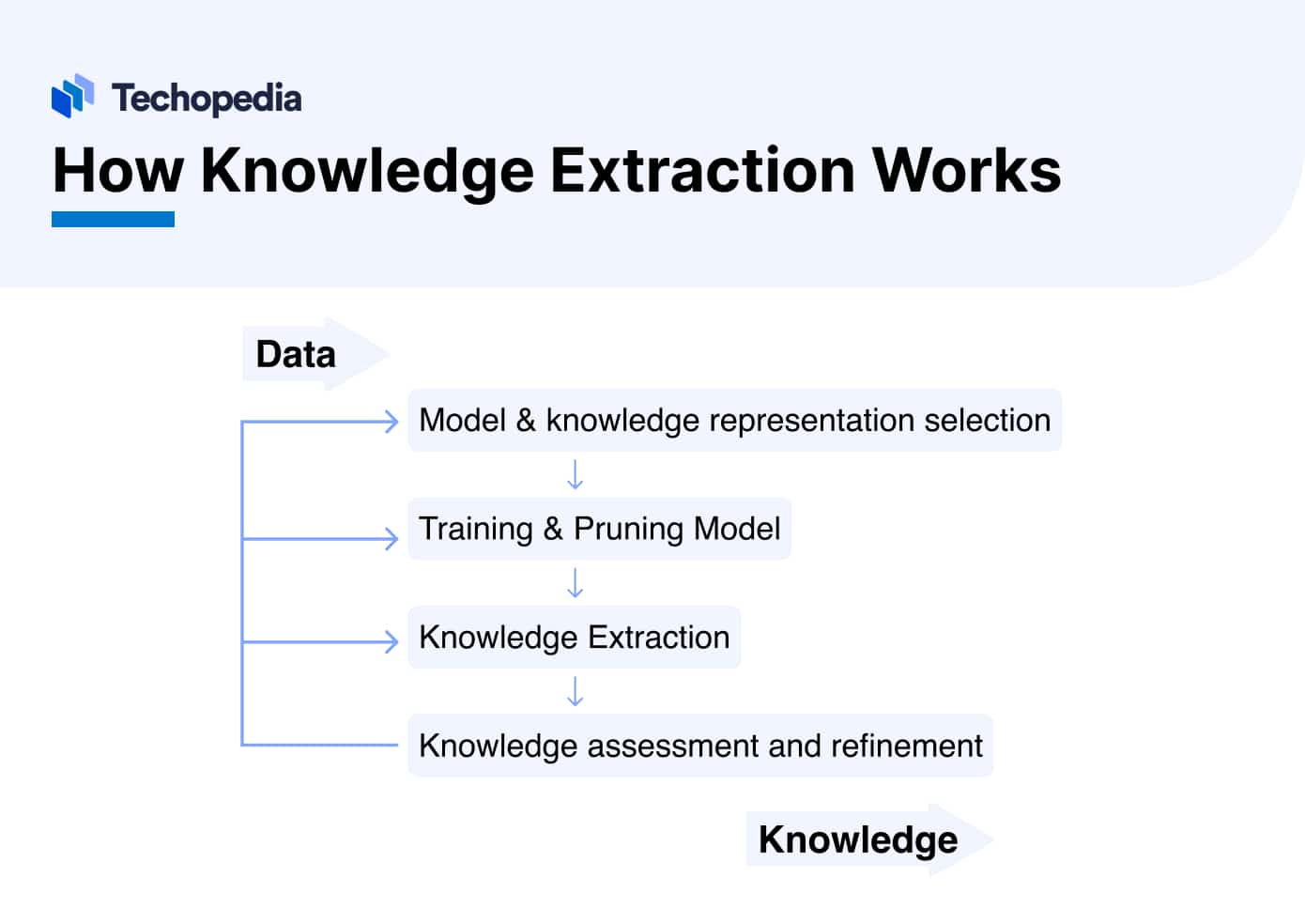 Techopedia

How Knowledge Extraction Works

Data

Model & knowledge representation selection

Training & Pruning Model

Knowledge Extraction

Knowledge assessment and refinement

Knowledge